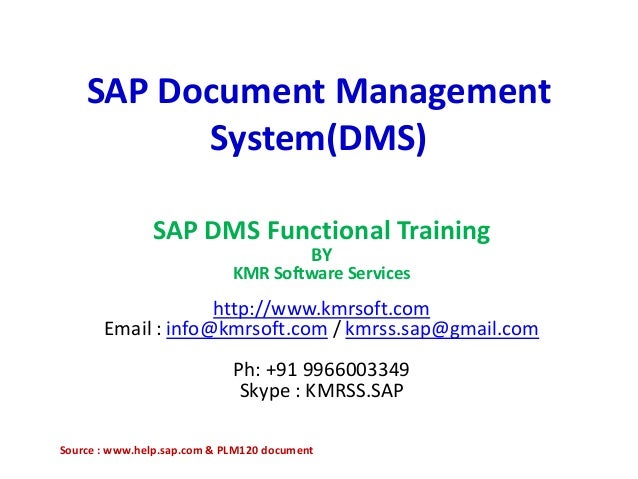 SAP Document Management System(DMS)

SAP DMS Functional Training
BY
KMR Software Services

http://www.kmrsoft.com
Email : info@kmrsoft.com / kmrss.sap@gmail.com

Ph: +91 9966003349
Skype : KMRSS.SAP

Source : www.help.sap.com & PLM120 document